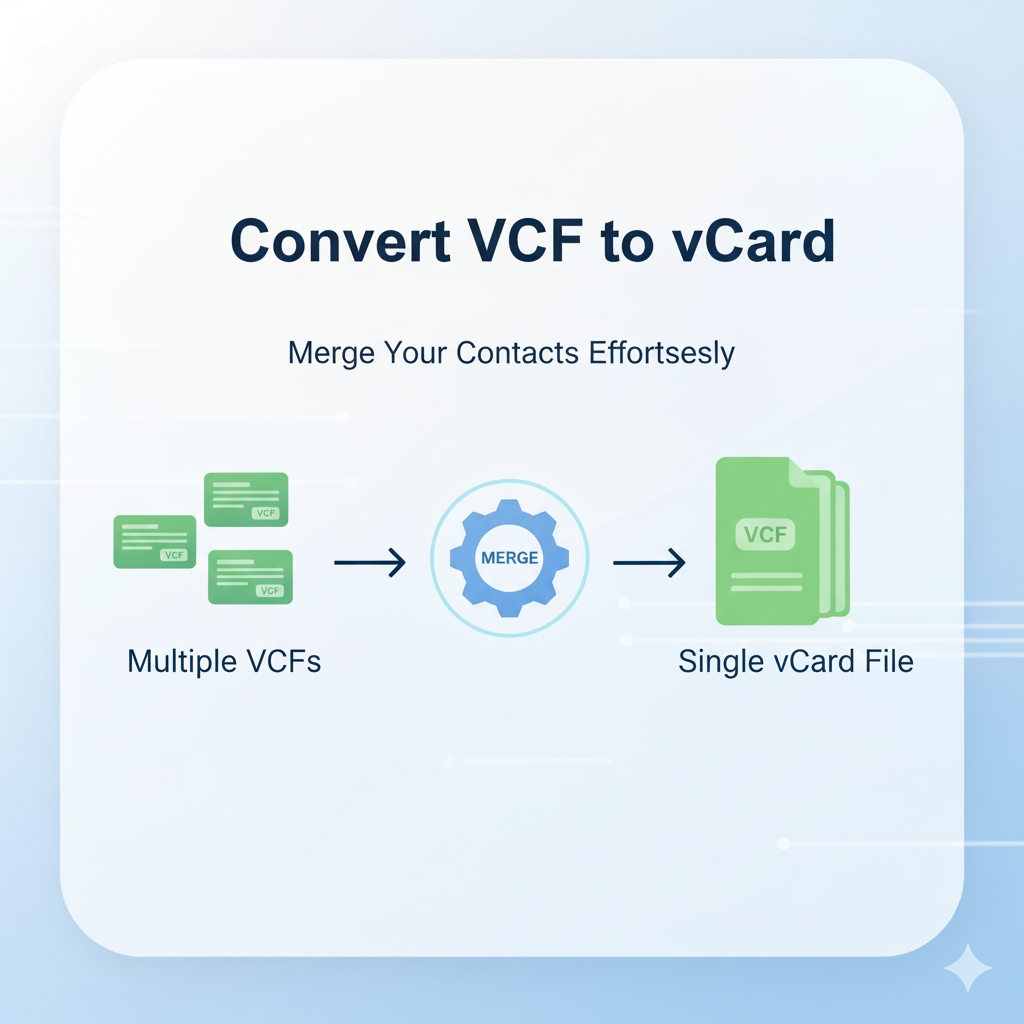 Convert VCF to vCard

Merge Your Contacts Effortsesly

VCF

VCF

VCF

MERGE

VCF

Multiple VCFs

Single vCard File